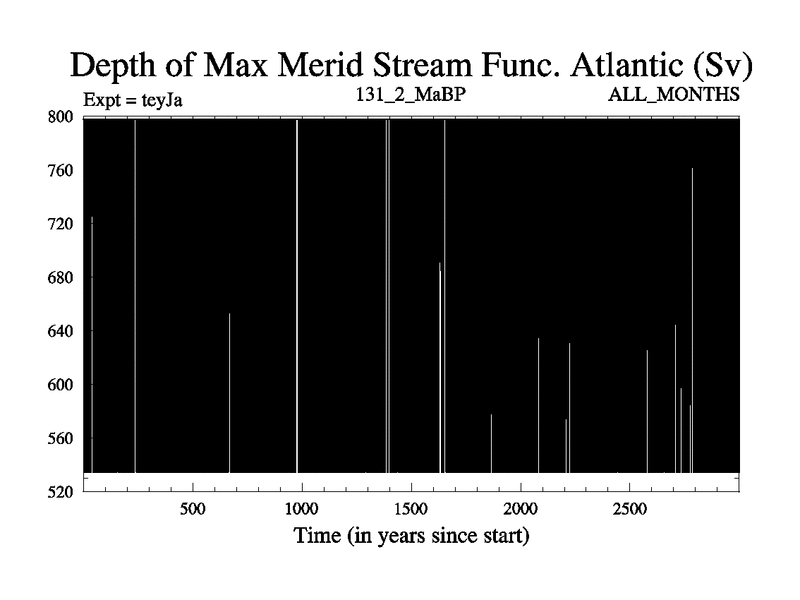 Depth of Max Merid Stream Func. Atlantic (Sv)
Expt = teyJa
131_2_MaBP
ALL_MONTHS
800
760
720
680
640
600
560
520
500
1000
1500
2000
2500
Time (in years since start)